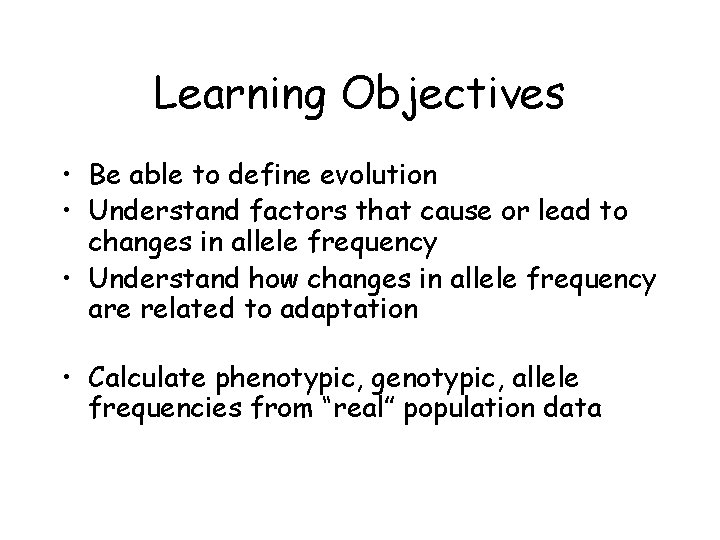 Learning Objectives

• Be able to define evolution
• Understand factors that cause or lead to changes in allele frequency
• Understand how changes in allele frequency are related to adaptation

• Calculate phenotypic, genotypic, allele frequencies from “real” population data